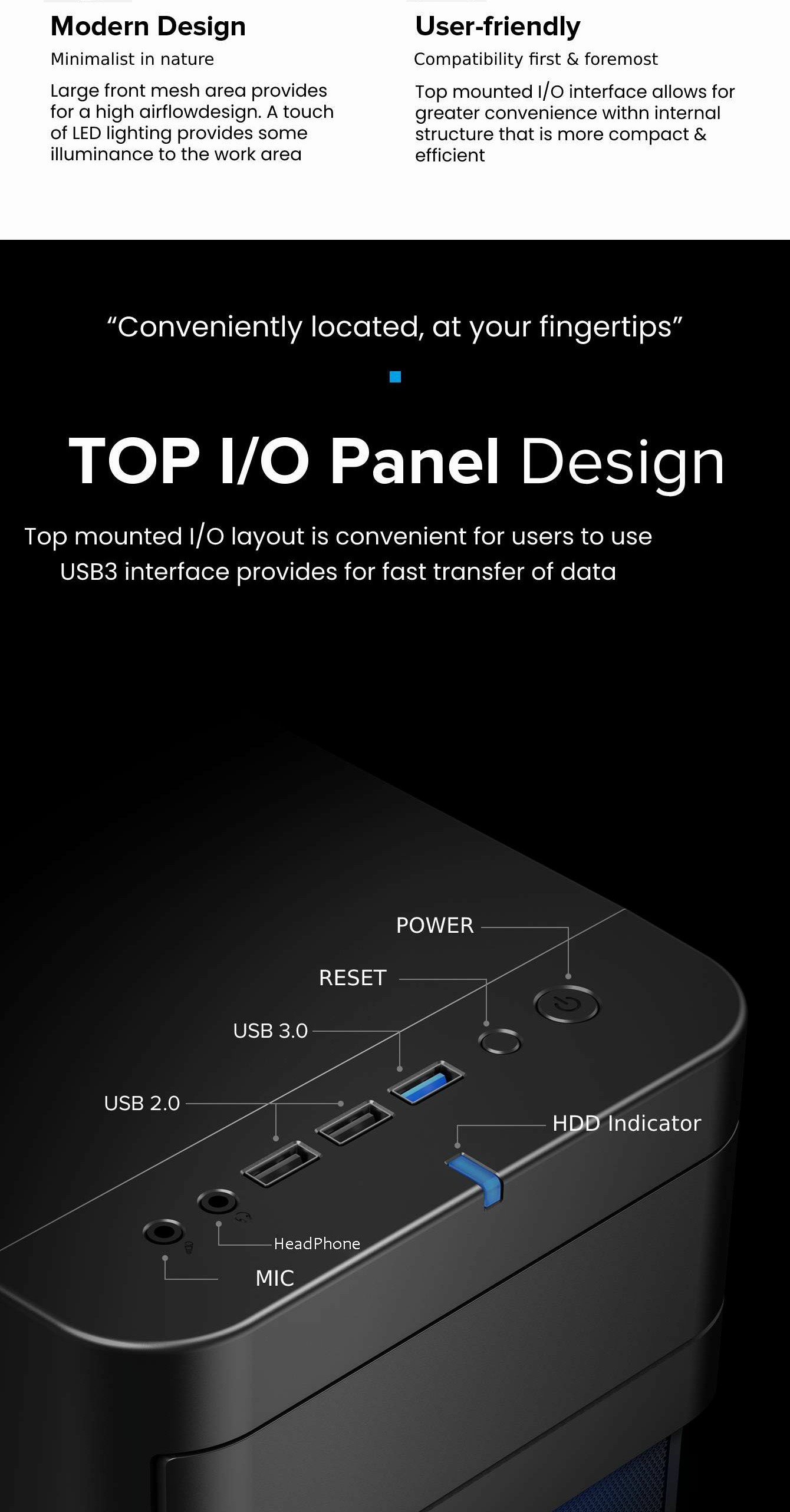 Modern Design

Minimalist in nature

Large front mesh area provides for a high airflowdesign. A touch of LED lighting provides some illuminance to the work area

User-friendly

Compatibility first & foremost

Top mounted I/O interface allows for greater convenience withn internal structure that is more compact & efficient

“Conveniently located, at your fingertips”

TOP I/O Panel Design

Top mounted I/O layout is convenient for users to use
USB3 interface provides for fast transfer of data

POWER

RESET

USB 3.0

USB 2.0

HDD Indicator

HeadPhone

MIC